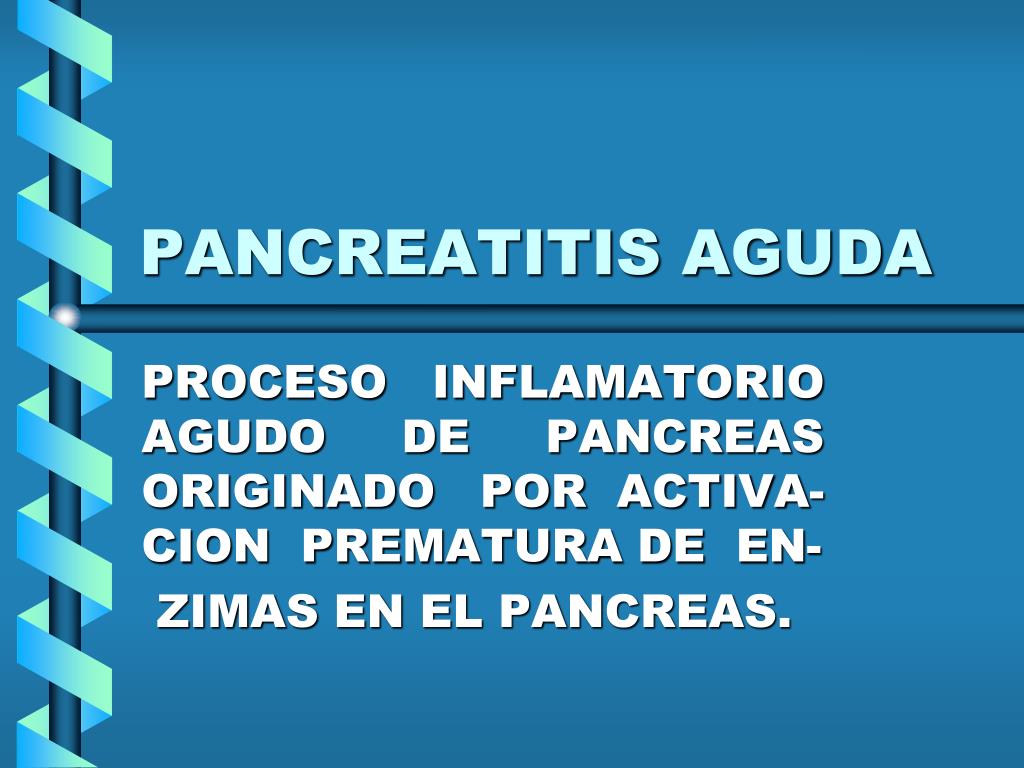 PANCREATITIS AGUDA

PROCESO INFLAMATORIO AGUDO DE PANCREAS ORIGINADO POR ACTIVACION PREMATURA DE ENZIMAS EN EL PANCREAS.